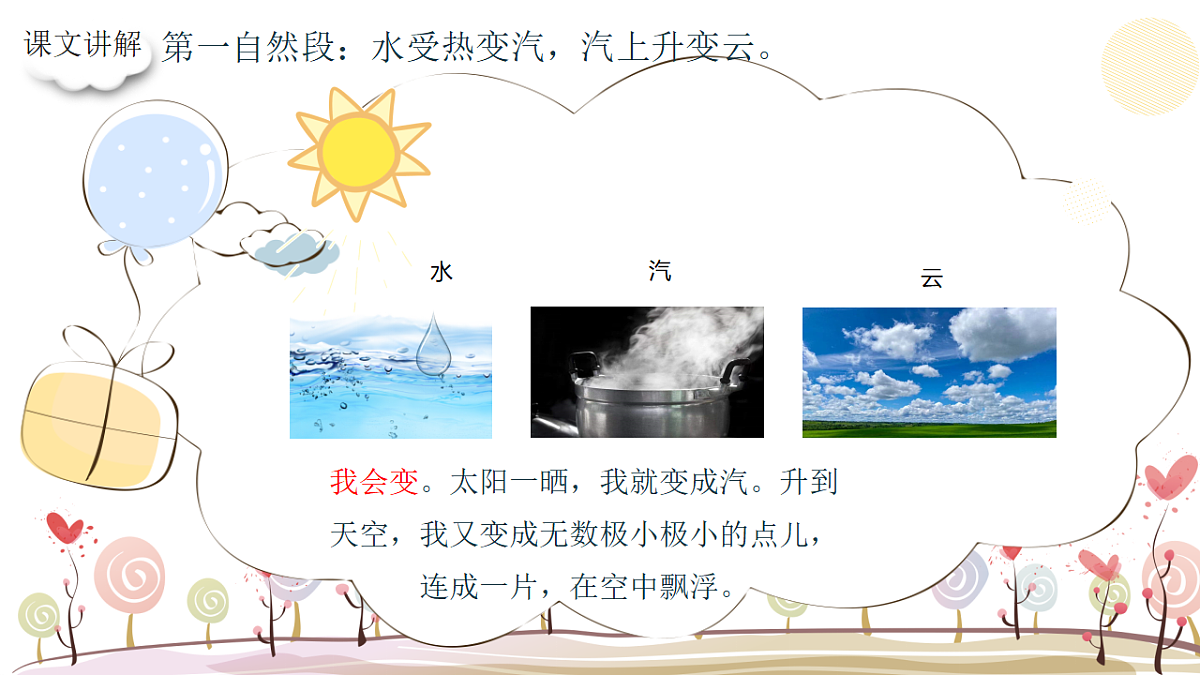 课文讲解 第一自然段：水受热变汽，汽上升变云。

水

汽

云

我会变。太阳一晒，我就变成汽。升到天空，我又变成无数极小极小的点儿，连成一片，在空中飘浮。